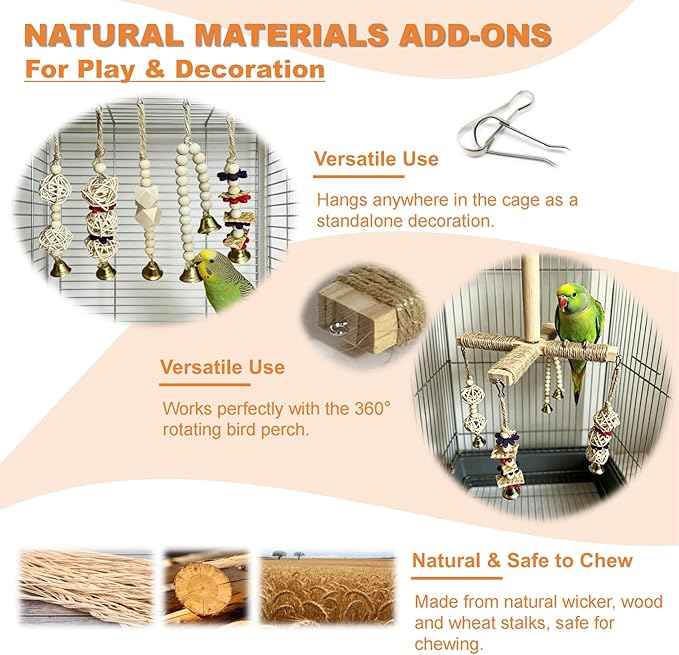 NATURAL MATERIALS ADD-ONS
For Play & Decoration

Versatile Use

Hangs anywhere in the cage as a standalone decoration.

Versatile Use

Works perfectly with the 360° rotating bird perch.

Natural & Safe to Chew

Made from natural wicker, wood and wheat stalks, safe for chewing.